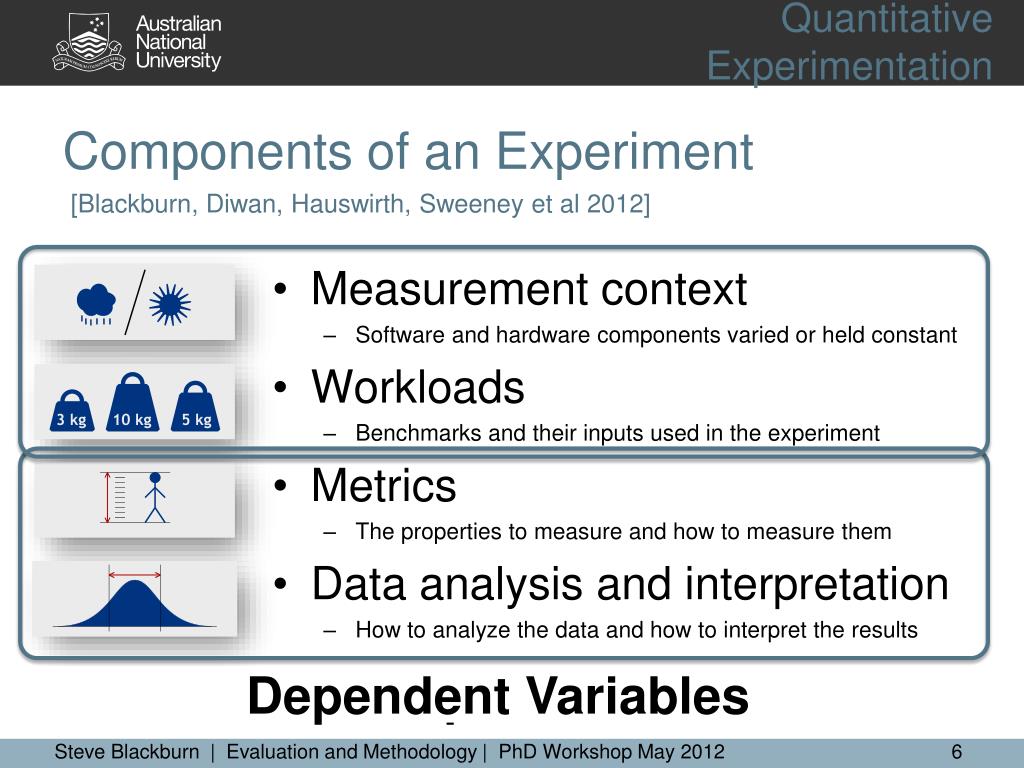 Australian National University

Quantitative Experimentation

Components of an Experiment

[Blackburn, Diwan, Hauswirth, Sweeney et al 2012]

3 kg 10 kg 5 kg

• Measurement context
– Software and hardware components varied or held constant

• Workloads
– Benchmarks and their inputs used in the experiment

• Metrics
– The properties to measure and how to measure them

• Data analysis and interpretation
– How to analyze the data and how to interpret the results

Dependent Variables

Steve Blackburn | Evaluation and Methodology | PhD Workshop May 2012 6